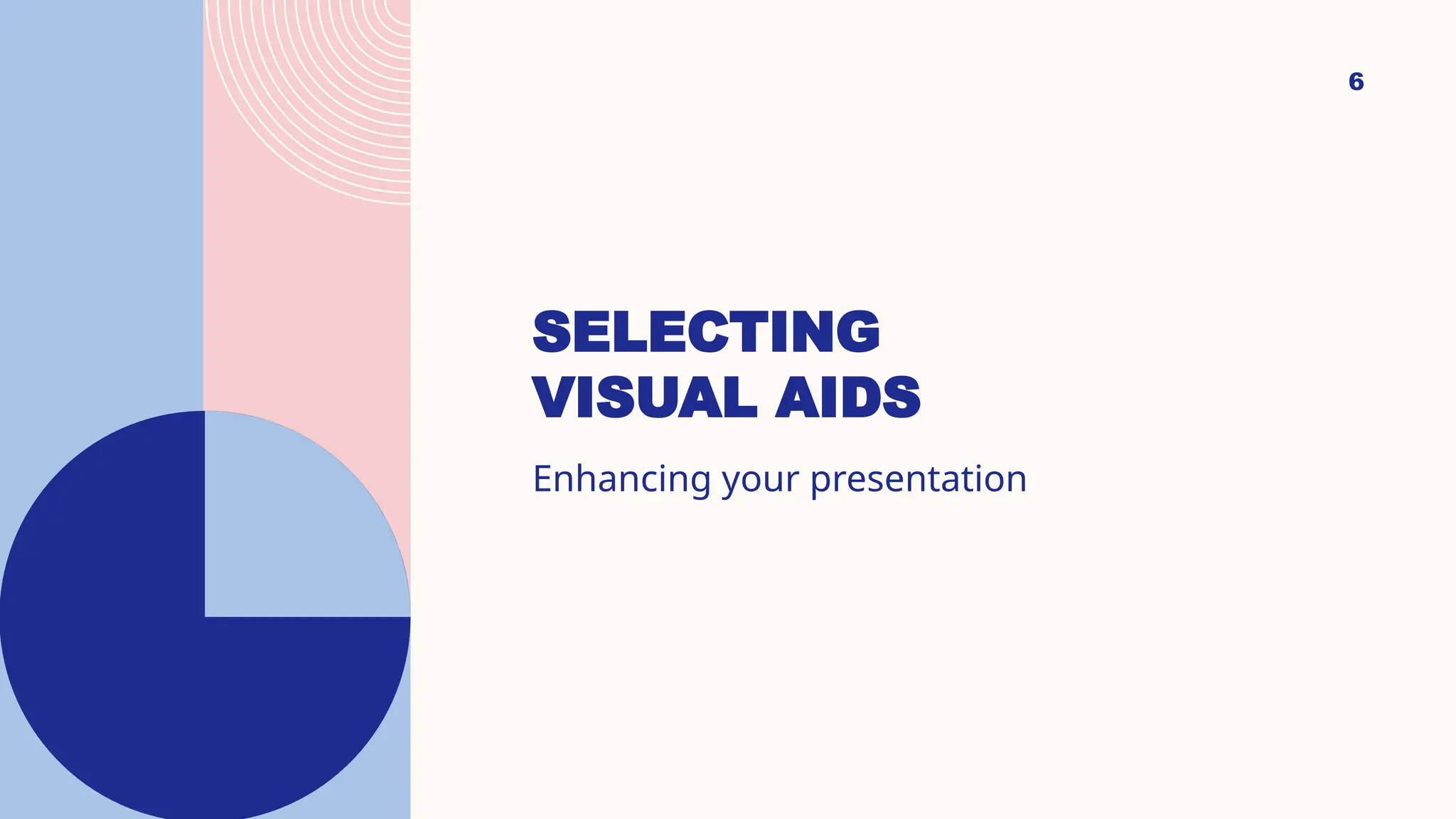 6

SELECTING VISUAL AIDS

Enhancing your presentation